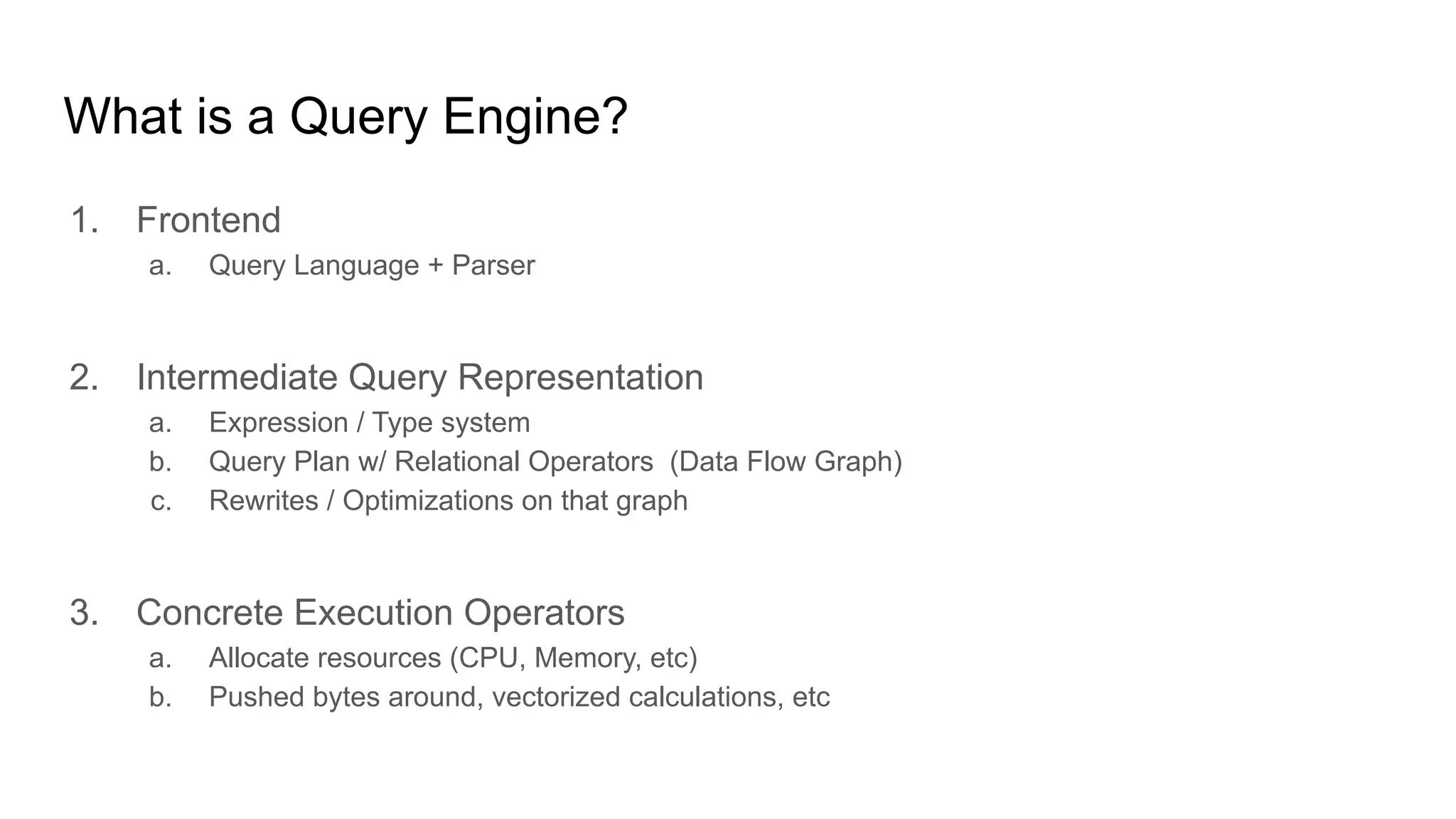 What is a Query Engine?

1. Frontend
 a. Query Language + Parser

2. Intermediate Query Representation
 a. Expression / Type system
 b. Query Plan w/ Relational Operators (Data Flow Graph)
 c. Rewrites / Optimizations on that graph

3. Concrete Execution Operators
 a. Allocate resources (CPU, Memory, etc)
 b. Pushed bytes around, vectorized calculations, etc